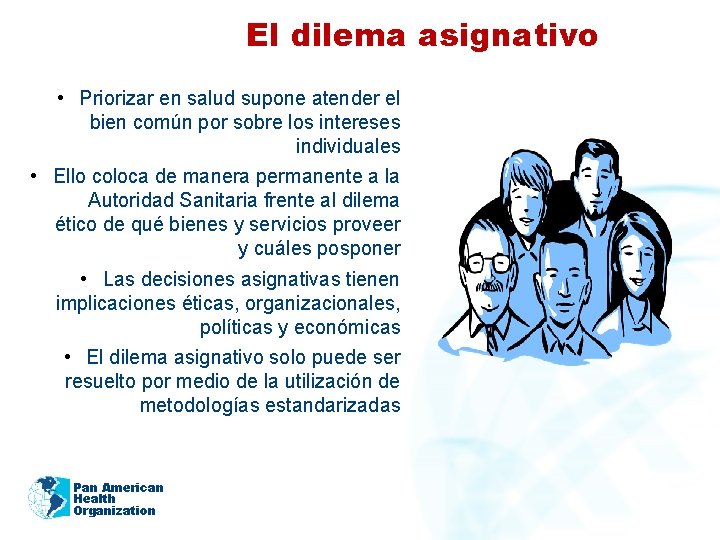 El dilema asignativo

• Priorizar en salud supone atender el bien común por sobre los intereses individuales

• Ello coloca de manera permanente a la Autoridad Sanitaria frente al dilema ético de qué bienes y servicios proveer y cuáles posponer

• Las decisiones asignativas tienen implicaciones éticas, organizacionales, políticas y económicas

• El dilema asignativo solo puede ser resuelto por medio de la utilización de metodologías estandarizadas

Pan American Health Organization